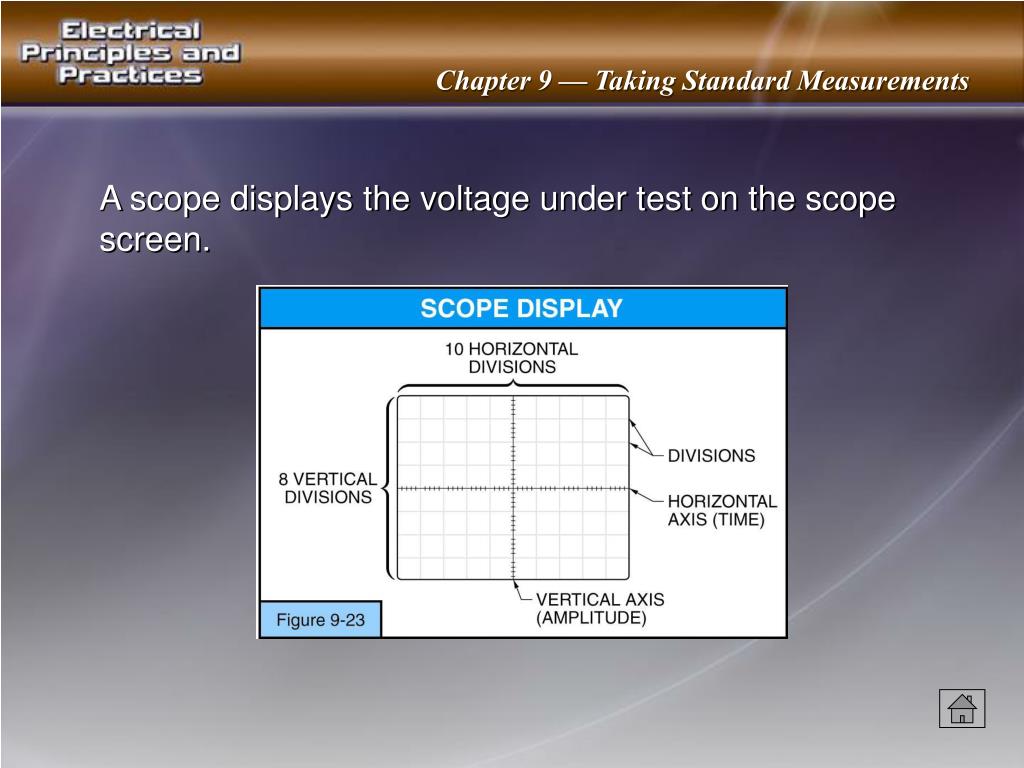 Electrical Principles and Practices

Chapter 9 — Taking Standard Measurements

A scope displays the voltage under test on the scope screen.

SCOPE DISPLAY

10 HORIZONTAL DIVISIONS

8 VERTICAL DIVISIONS

DIVISIONS

HORIZONTAL AXIS (TIME)

VERTICAL AXIS (AMPLITUDE)

Figure 9-23